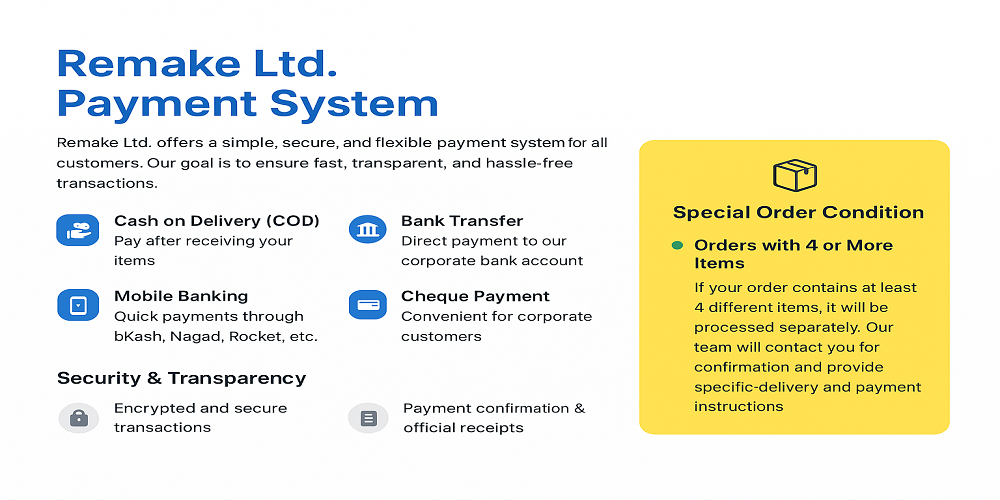 Remake Ltd.
Payment System

Remake Ltd. offers a simple, secure, and flexible payment system for all customers. Our goal is to ensure fast, transparent, and hassle-free transactions.

Cash on Delivery (COD)
Pay after receiving your items

Bank Transfer
Direct payment to our corporate bank account

Mobile Banking
Quick payments through bKash, Nagad, Rocket, etc.

Cheque Payment
Convenient for corporate customers

Security & Transparency

Encrypted and secure transactions

Payment confirmation & official receipts

Special Order Condition

Orders with 4 or More Items

If your order contains at least 4 different items, it will be processed separately. Our team will contact you for confirmation and provide specific-delivery and payment instructions